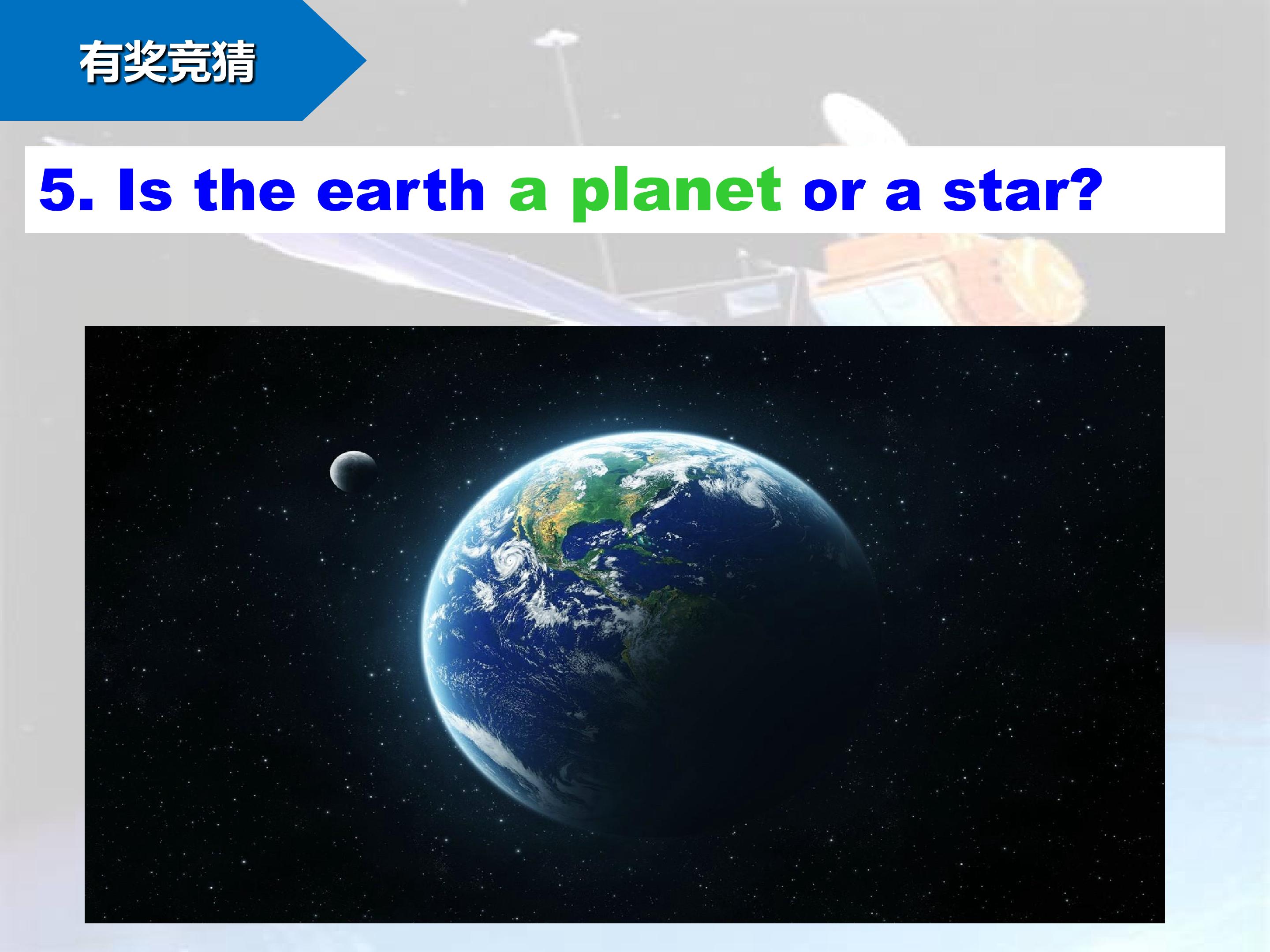 有奖竞猜

5. Is the earth a planet or a star?